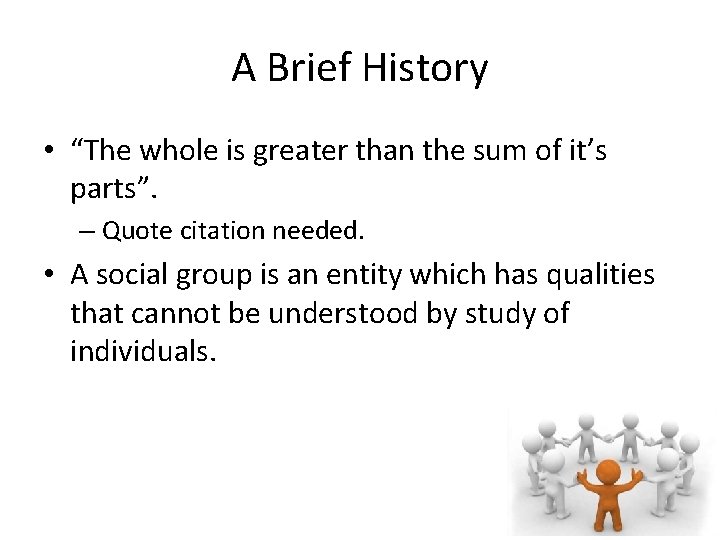 A Brief History

• “The whole is greater than the sum of it’s parts”.

– Quote citation needed.

• A social group is an entity which has qualities that cannot be understood by study of individuals.